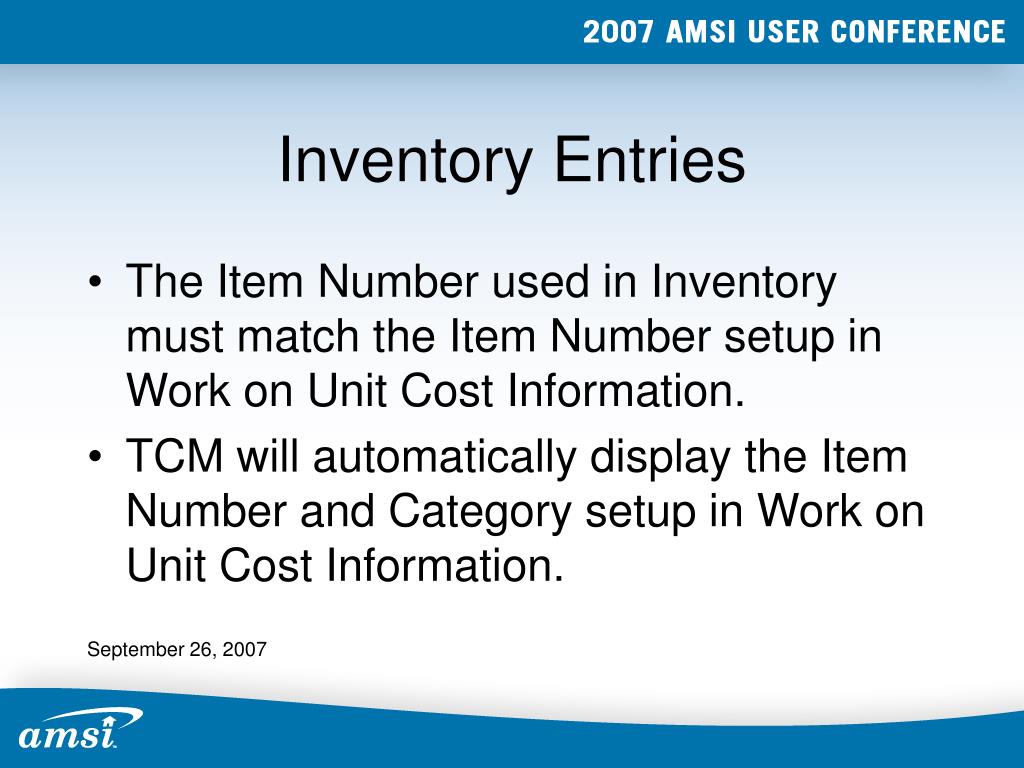 2007 AMSI USER CONFERENCE

Inventory Entries

• The Item Number used in Inventory must match the Item Number setup in Work on Unit Cost Information.

• TCM will automatically display the Item Number and Category setup in Work on Unit Cost Information.

September 26, 2007

amsi